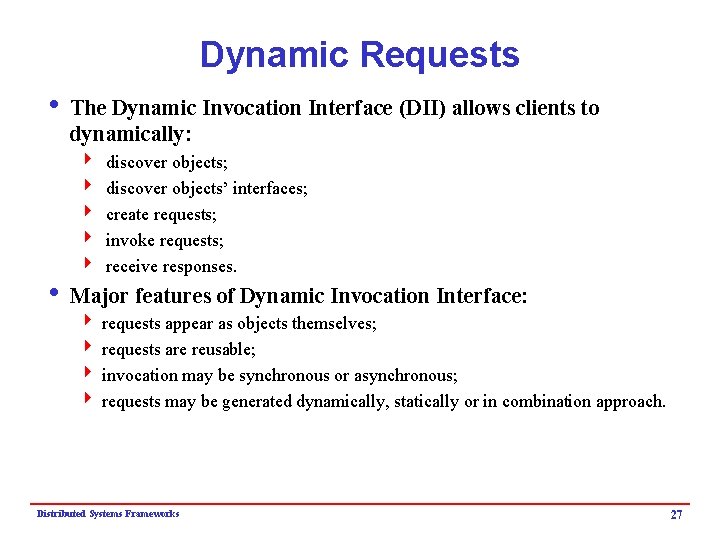 Dynamic Requests

• The Dynamic Invocation Interface (DII) allows clients to dynamically:
  ‣ discover objects;
  ‣ discover objects' interfaces;
  ‣ create requests;
  ‣ invoke requests;
  ‣ receive responses.

• Major features of Dynamic Invocation Interface:
  ‣ requests appear as objects themselves;
  ‣ requests are reusable;
  ‣ invocation may be synchronous or asynchronous;
  ‣ requests may be generated dynamically, statically or in combination approach.

Distributed Systems Frameworks

27